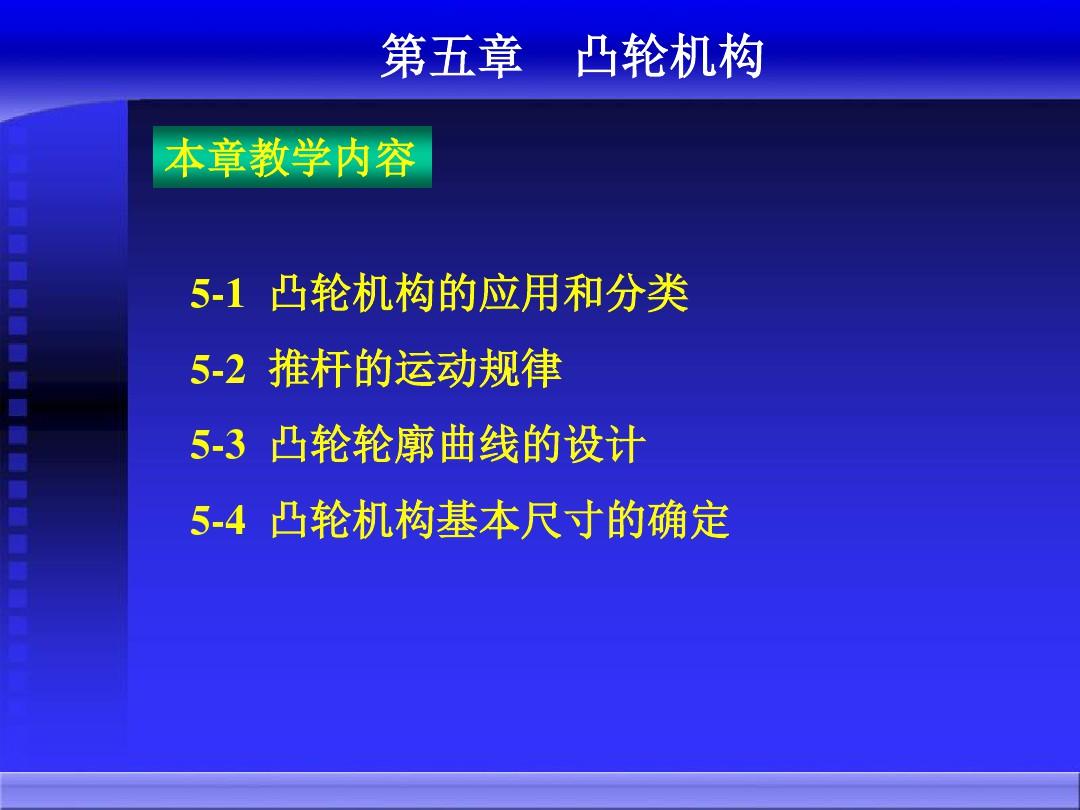 第五章　凸轮机构

本章教学内容

5-1 凸轮机构的应用和分类

5-2 推杆的运动规律

5-3 凸轮轮廓曲线的设计

5-4 凸轮机构基本尺寸的确定